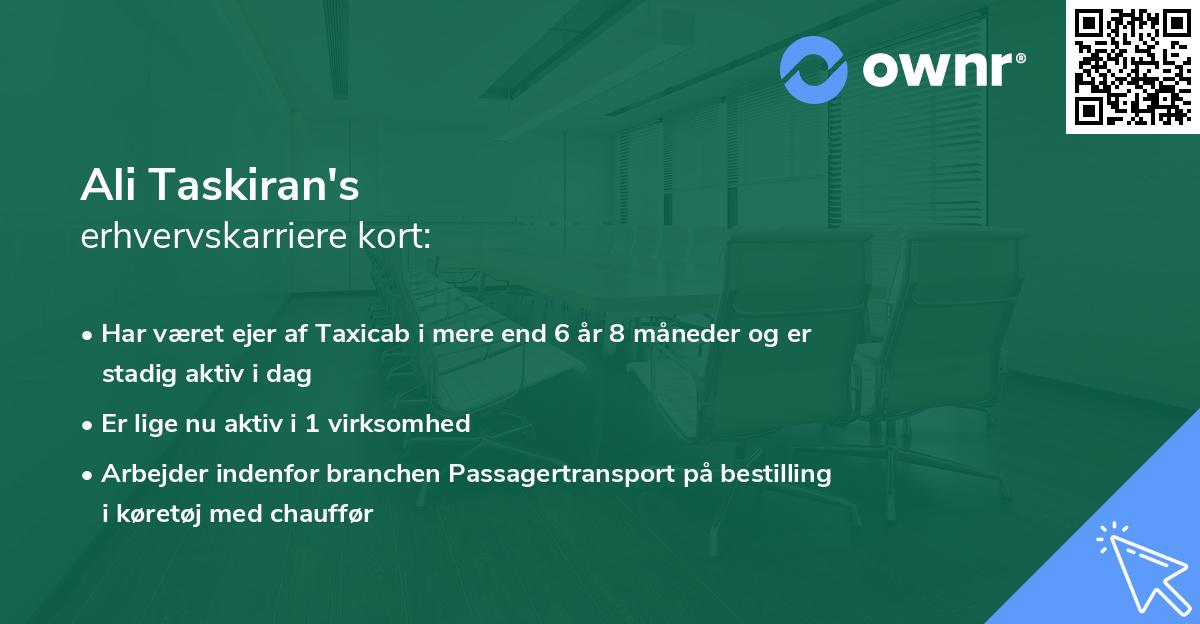 ownr®

Ali Taskiran's
erhvervskarriere kort:

• Har været ejer af Taxicab i mere end 6 år 8 måneder og er stadig aktiv i dag

• Er lige nu aktiv i 1 virksomhed

• Arbejder indenfor branchen Passagertransport på bestilling i køretøj med chauffør